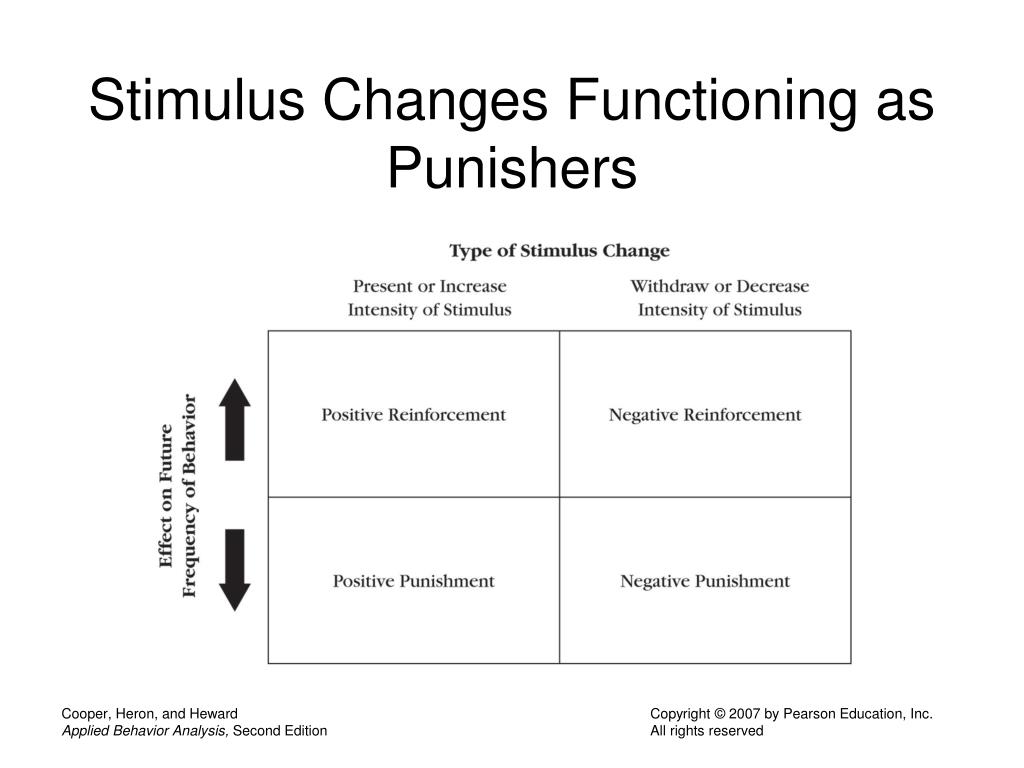 Stimulus Changes Functioning as Punishers

Type of Stimulus Change

Effect on Future Frequency of Behavior

| | Present or Increase Intensity of Stimulus | Withdraw or Decrease Intensity of Stimulus |
|---|---|---|
| ↑ | Positive Reinforcement | Negative Reinforcement |
| ↓ | Positive Punishment | Negative Punishment |

Cooper, Heron, and Heward
Applied Behavior Analysis, Second Edition

Copyright © 2007 by Pearson Education, Inc.
All rights reserved